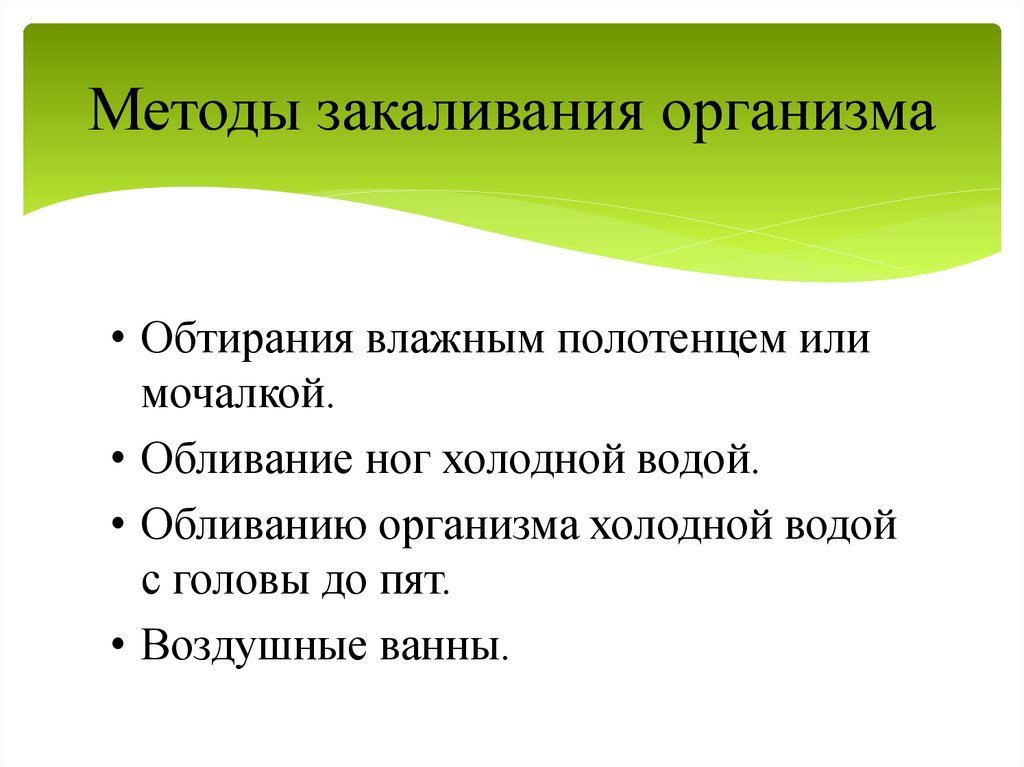 Методы закаливания организма

• Обтирания влажным полотенцем или мочалкой.

• Обливание ног холодной водой.

• Обливанию организма холодной водой с головы до пят.

• Воздушные ванны.